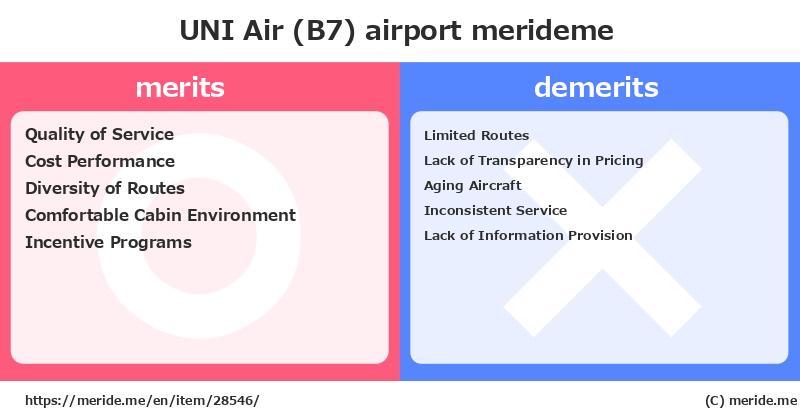 UNI Air (B7) airport merideme

merits

Quality of Service
Cost Performance
Diversity of Routes
Comfortable Cabin Environment
Incentive Programs

demerits

Limited Routes
Lack of Transparency in Pricing
Aging Aircraft
Inconsistent Service
Lack of Information Provision

https://meride.me/en/item/28546/

(C) meride.me